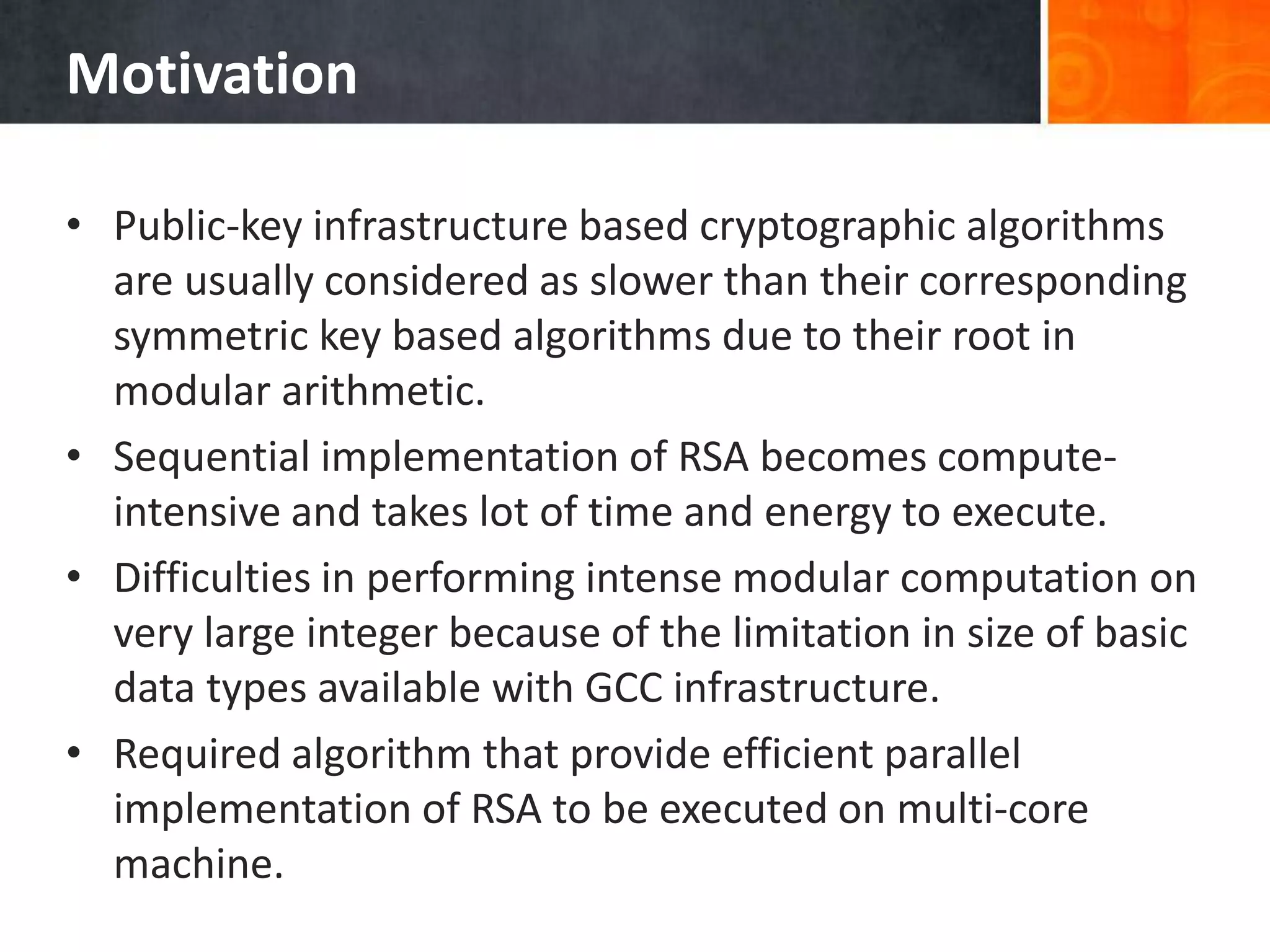 Motivation

• Public-key infrastructure based cryptographic algorithms are usually considered as slower than their corresponding symmetric key based algorithms due to their root in modular arithmetic.

• Sequential implementation of RSA becomes compute-intensive and takes lot of time and energy to execute.

• Difficulties in performing intense modular computation on very large integer because of the limitation in size of basic data types available with GCC infrastructure.

• Required algorithm that provide efficient parallel implementation of RSA to be executed on multi-core machine.